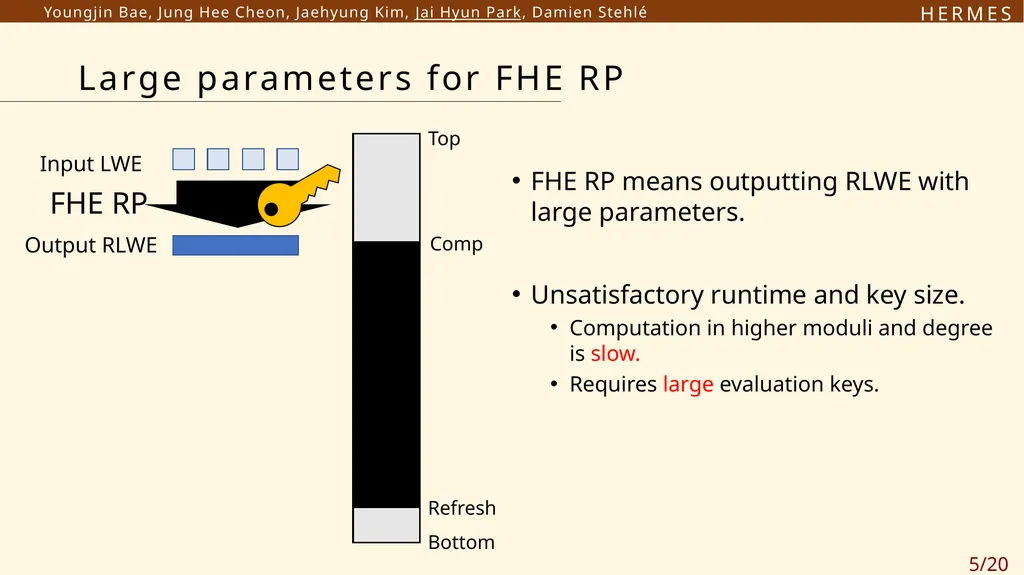 Youngjin Bae, Jung Hee Cheon, Jaehyung Kim, Jai Hyun Park, Damien Stehlé

HERMES

Large parameters for FHE RP

Input LWE

FHE RP

Output RLWE

Top

Comp

Refresh

Bottom

• FHE RP means outputting RLWE with large parameters.

• Unsatisfactory runtime and key size.
  • Computation in higher moduli and degree is slow.
  • Requires large evaluation keys.

5/20